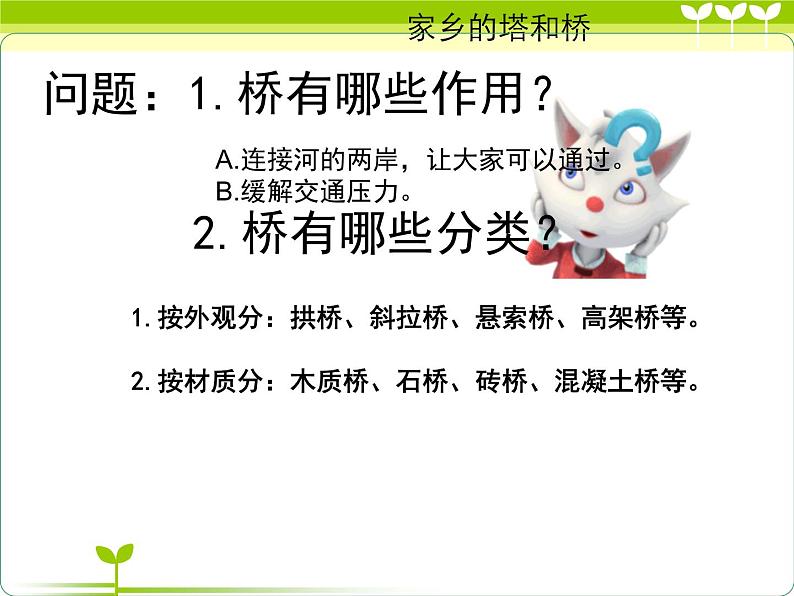 家乡的塔和桥

问题：1. 桥有哪些作用？

A.连接河的两岸，让大家可以通过。
B.缓解交通压力。

2. 桥有哪些分类？

1. 按外观分：拱桥、斜拉桥、悬索桥、高架桥等。

2. 按材质分：木质桥、石桥、砖桥、混凝土桥等。